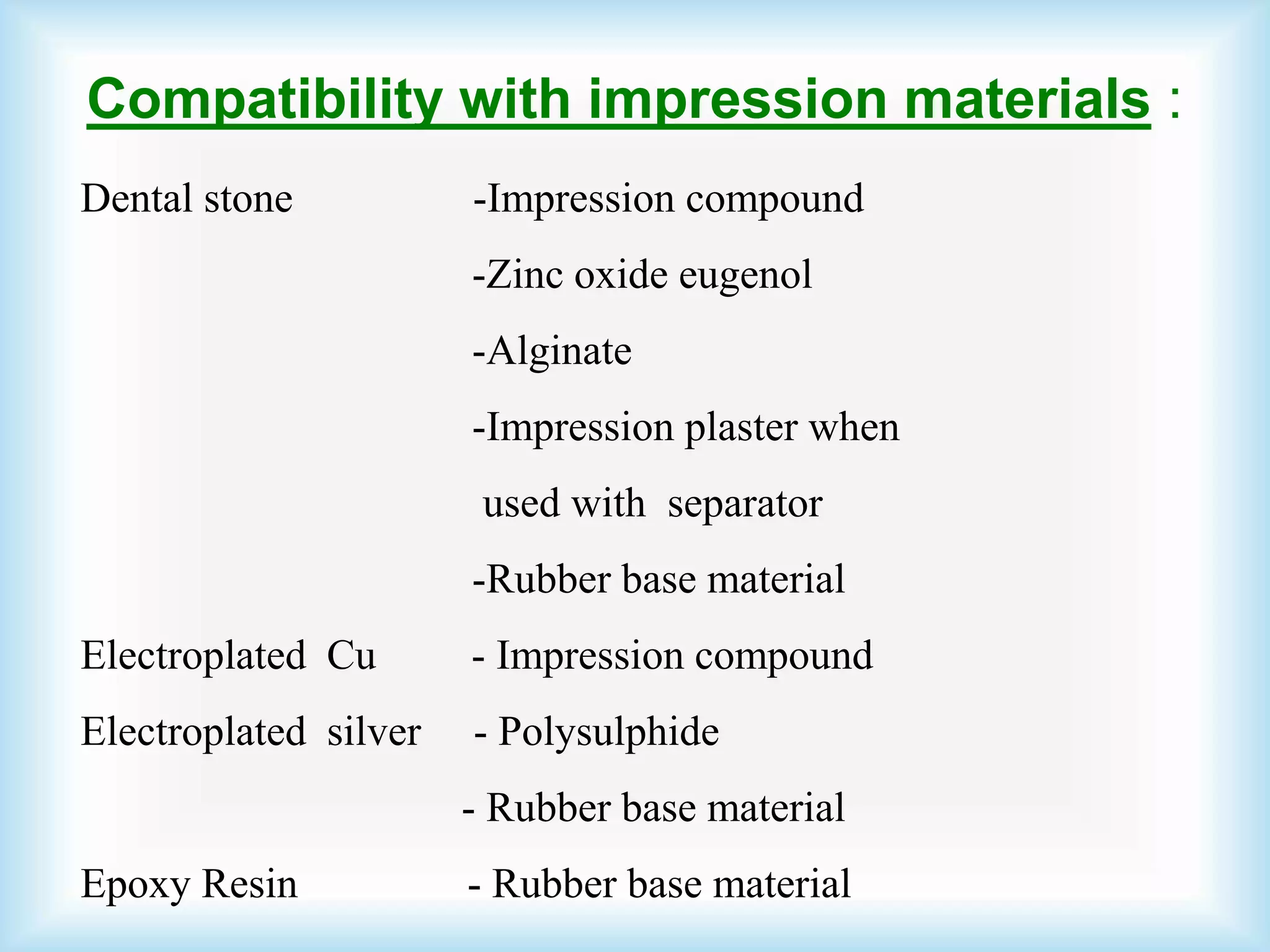 Compatibility with impression materials :

Dental stone -Impression compound
-Zinc oxide eugenol
-Alginate
-Impression plaster when used with separator
-Rubber base material

Electroplated Cu - Impression compound

Electroplated silver - Polysulphide
- Rubber base material

Epoxy Resin - Rubber base material